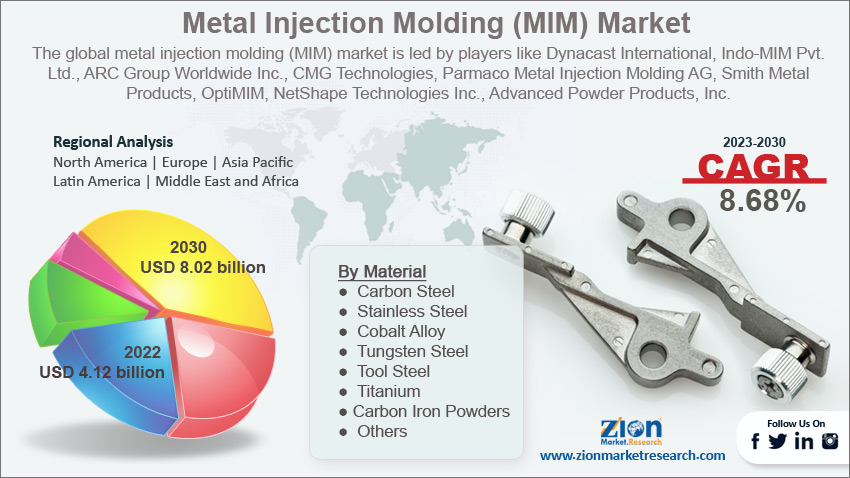 Metal Injection Molding (MIM) Market

The global metal injection molding (MIM) market is led by players like Dynacast International, Indo-MIM Pvt. Ltd., ARC Group Worldwide Inc., CMG Technologies, Parmaco Metal Injection Molding AG, Smith Metal Products, OptiMIM, NetShape Technologies Inc., Advanced Powder Products, Inc.

Regional Analysis
North America | Europe | Asia Pacific
Latin America | Middle East and Africa

2023-2030
CAGR
8.68%

2030
USD 8.02 billion

2022
USD 4.12 billion

By Material
● Carbon Steel
● Stainless Steel
● Cobalt Alloy
● Tungsten Steel
● Tool Steel
● Titanium
● Carbon Iron Powders
● Others

Zion Market.Research
www.zionmarketresearch.com

Follow Us On